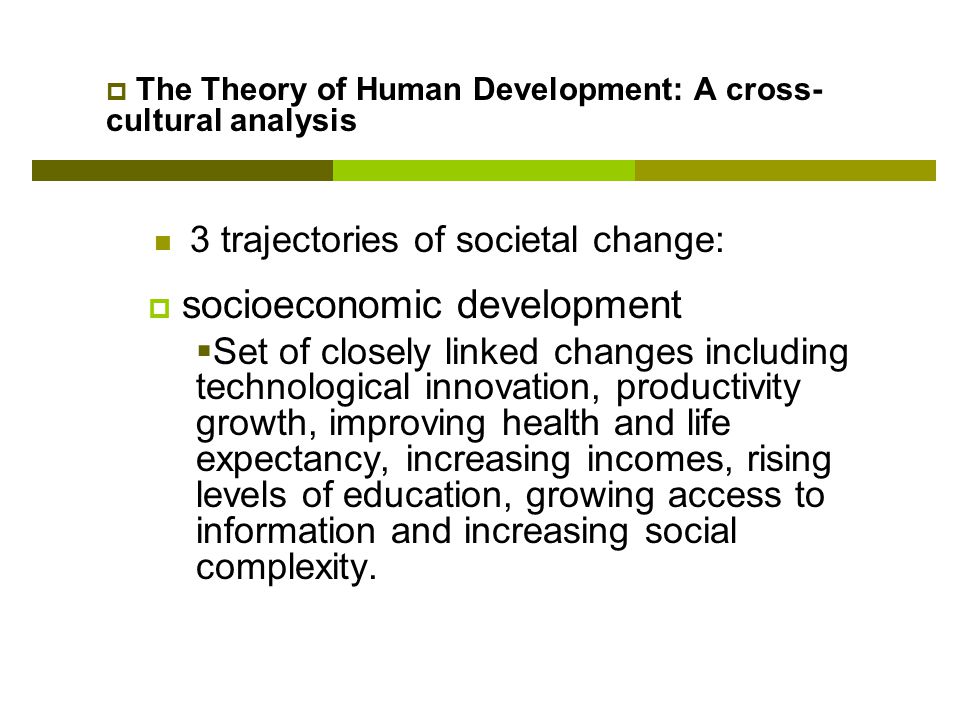 The Theory of Human Development: A cross-cultural analysis

3 trajectories of societal change:

socioeconomic development

Set of closely linked changes including technological innovation, productivity growth, improving health and life expectancy, increasing incomes, rising levels of education, growing access to information and increasing social complexity.